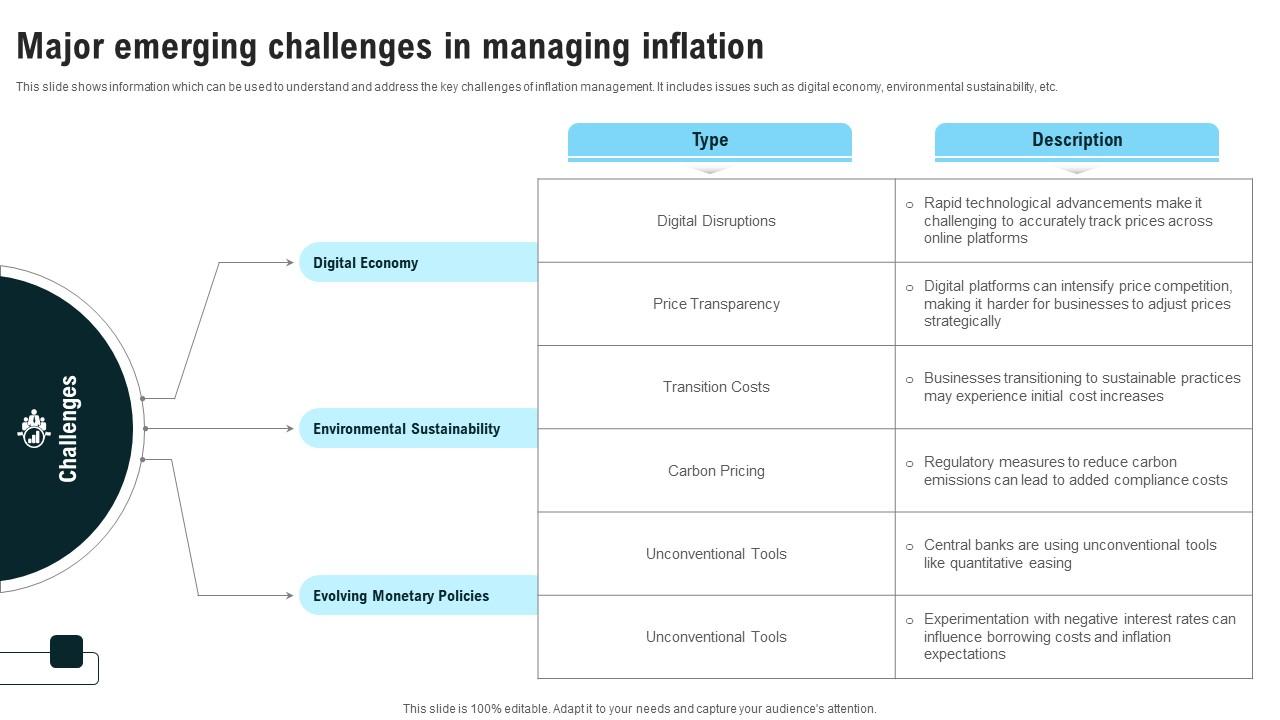 Major emerging challenges in managing inflation

This slide shows information which can be used to understand and address the key challenges of inflation management. It includes issues such as digital economy, environmental sustainability, etc.

Challenges

Digital Economy

Environmental Sustainability

Evolving Monetary Policies

| Type | Description |
|---|---|
| Digital Disruptions | Rapid technological advancements make it challenging to accurately track prices across online platforms |
| Price Transparency | Digital platforms can intensify price competition, making it harder for businesses to adjust prices strategically |
| Transition Costs | Businesses transitioning to sustainable practices may experience initial cost increases |
| Carbon Pricing | Regulatory measures to reduce carbon emissions can lead to added compliance costs |
| Unconventional Tools | Central banks are using unconventional tools like quantitative easing |
| Unconventional Tools | Experimentation with negative interest rates can influence borrowing costs and inflation expectations |

This slide is 100% editable. Adapt it to your needs and capture your audience's attention.